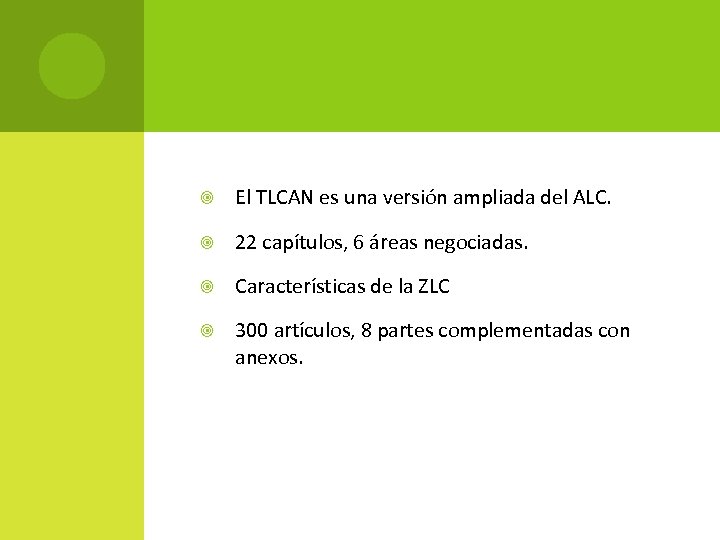 El TLCAN es una versión ampliada del ALC.

22 capítulos, 6 áreas negociadas.

Características de la ZLC

300 artículos, 8 partes complementadas con anexos.